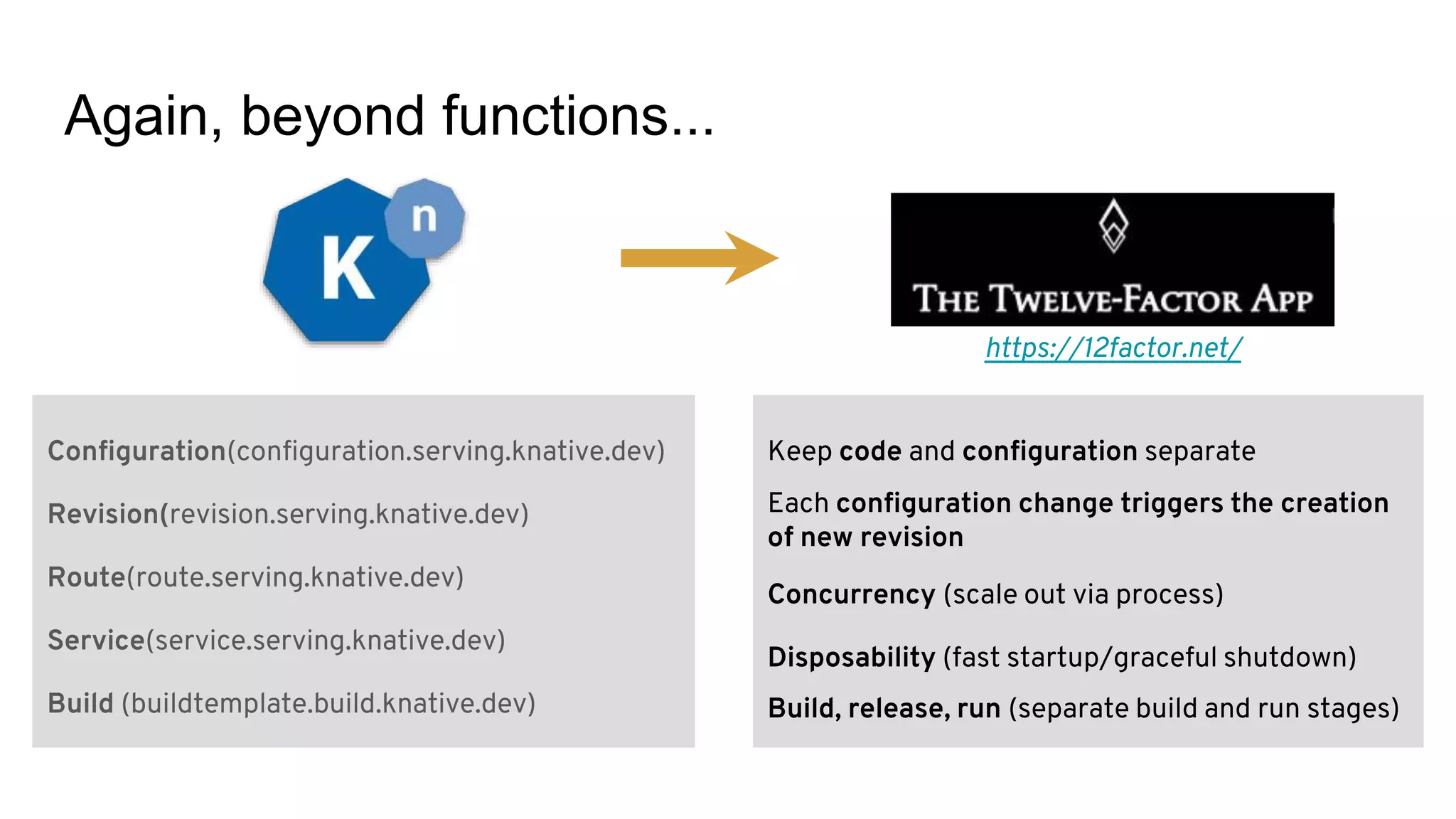 Again, beyond functions...

K n

THE TWELVE-FACTOR APP

https://12factor.net/

Configuration(configuration.serving.knative.dev)

Revision(revision.serving.knative.dev)

Route(route.serving.knative.dev)

Service(service.serving.knative.dev)

Build (buildtemplate.build.knative.dev)

Keep code and configuration separate

Each configuration change triggers the creation of new revision

Concurrency (scale out via process)

Disposability (fast startup/graceful shutdown)

Build, release, run (separate build and run stages)